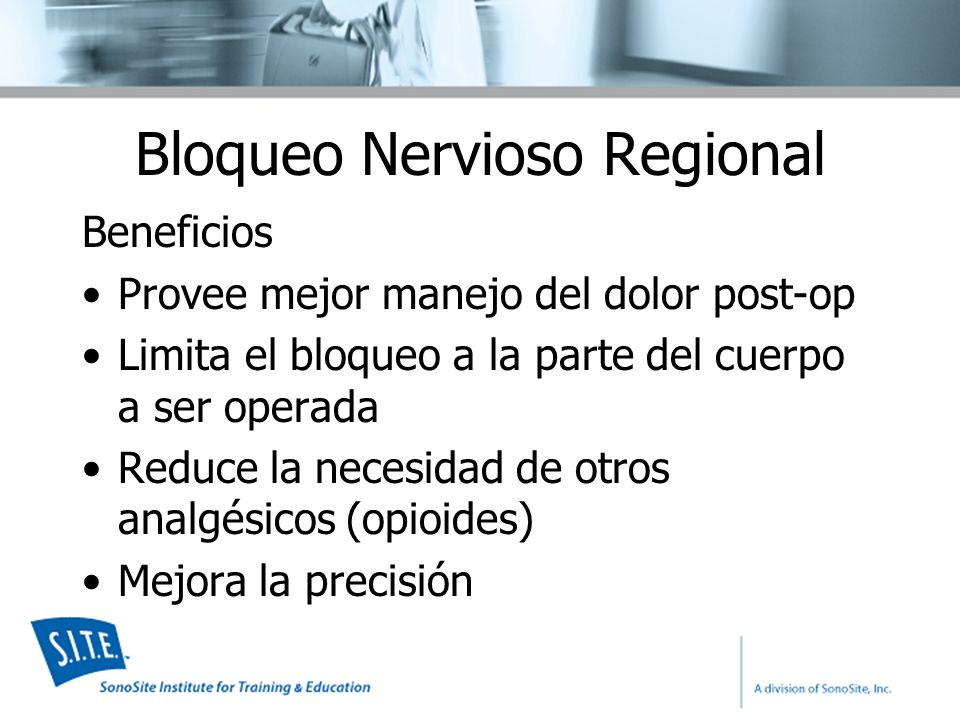 Bloqueo Nervioso Regional

Beneficios

• Provee mejor manejo del dolor post-op
• Limita el bloqueo a la parte del cuerpo a ser operada
• Reduce la necesidad de otros analgésicos (opioides)
• Mejora la precisión

S.I.T.E.
SonoSite Institute for Training & Education

A division of SonoSite, Inc.